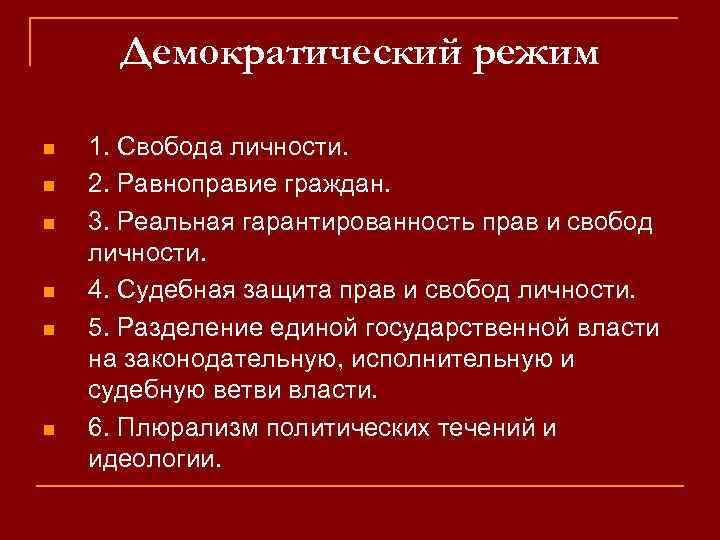 Демократический режим

1. Свобода личности.
2. Равноправие граждан.
3. Реальная гарантированность прав и свобод личности.
4. Судебная защита прав и свобод личности.
5. Разделение единой государственной власти на законодательную, исполнительную и судебную ветви власти.
6. Плюрализм политических течений и идеологии.